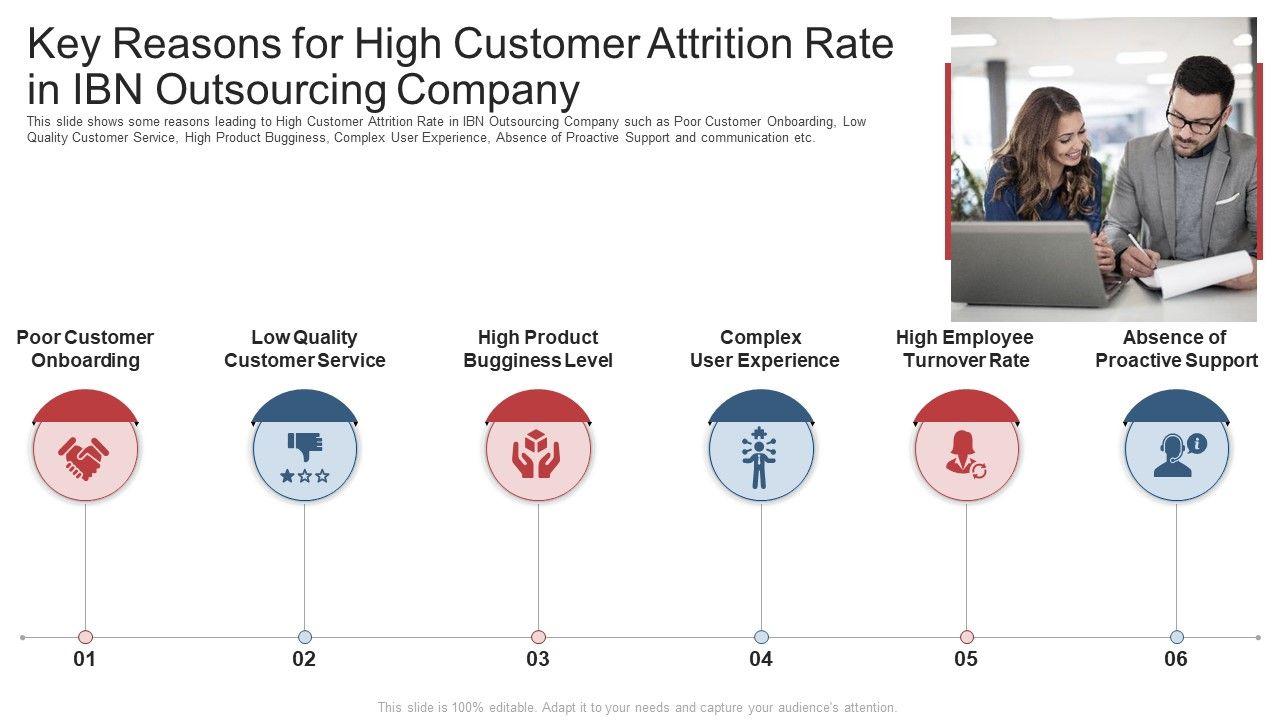 Key Reasons for High Customer Attrition Rate in IBN Outsourcing Company

This slide shows some reasons leading to High Customer Attrition Rate in IBN Outsourcing Company such as Poor Customer Onboarding, Low Quality Customer Service, High Product Bugginess, Complex User Experience, Absence of Proactive Support and communication etc.

Poor Customer Onboarding

Low Quality Customer Service

High Product Bugginess Level

Complex User Experience

High Employee Turnover Rate

Absence of Proactive Support

01

02

03

04

05

06

This slide is 100% editable. Adapt it to your needs and capture your audience's attention.